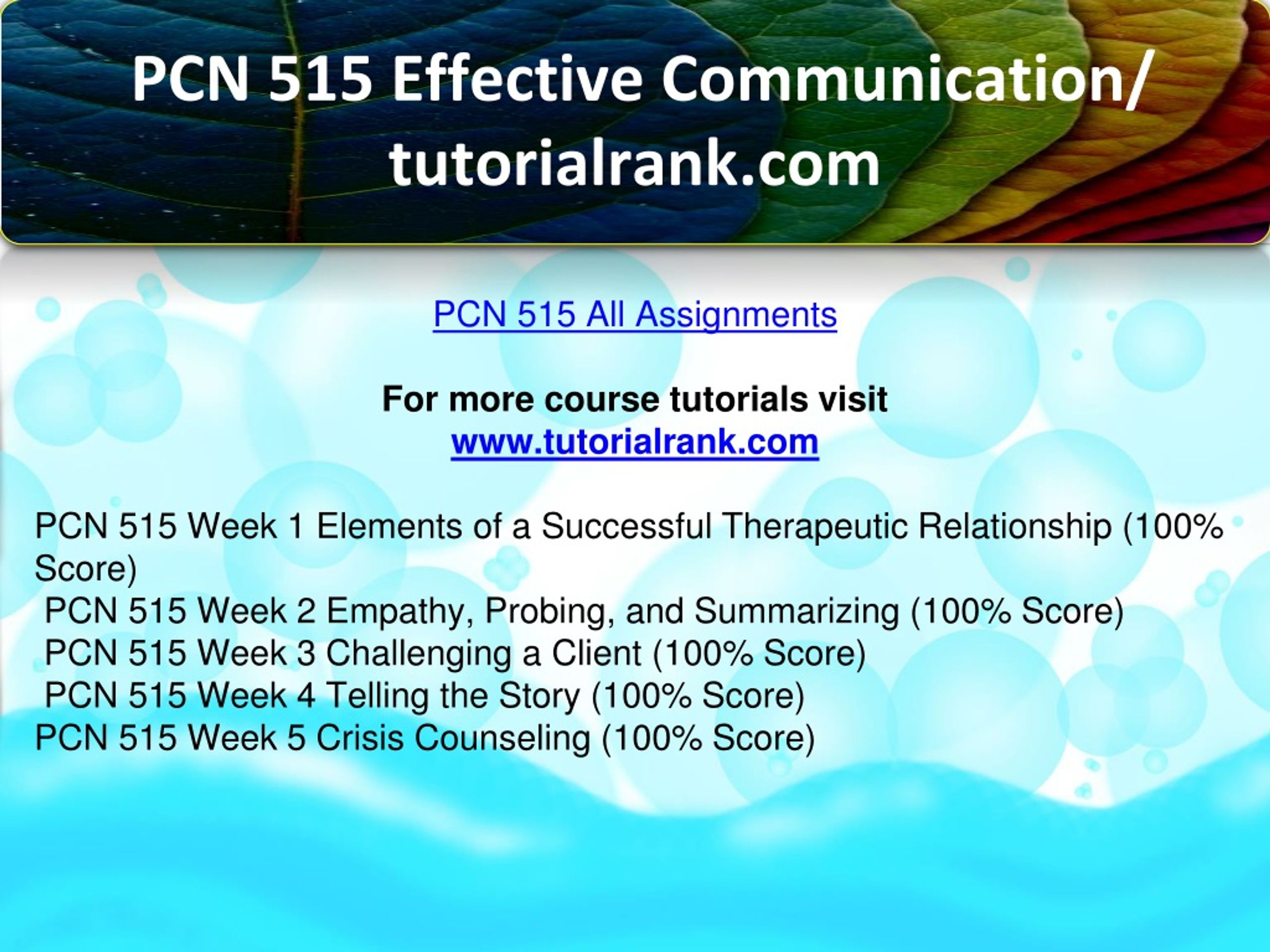 PCN 515 Effective Communication/ tutorialrank.com

PCN 515 All Assignments

For more course tutorials visit
www.tutorialrank.com

PCN 515 Week 1 Elements of a Successful Therapeutic Relationship (100% Score)
PCN 515 Week 2 Empathy, Probing, and Summarizing (100% Score)
PCN 515 Week 3 Challenging a Client (100% Score)
PCN 515 Week 4 Telling the Story (100% Score)
PCN 515 Week 5 Crisis Counseling (100% Score)